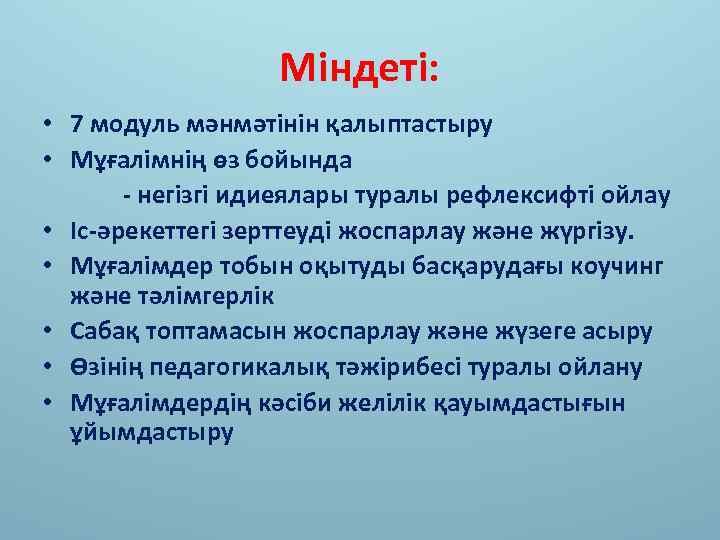 Міндеті:

• 7 модуль мәнмәтінін қалыптастыру
• Мұғалімнің өз бойында
- негізгі идиеялары туралы рефлексифті ойлау
• Іс-әрекеттегі зерттеуді жоспарлау және жүргізу.
• Мұғалімдер тобын оқытуды басқарудағы коучинг және тәлімгерлік
• Сабақ топтамасын жоспарлау және жүзеге асыру
• Өзінің педагогикалық тәжірибесі туралы ойлану
• Мұғалімдердің кәсіби желілік қауымдастығын ұйымдастыру